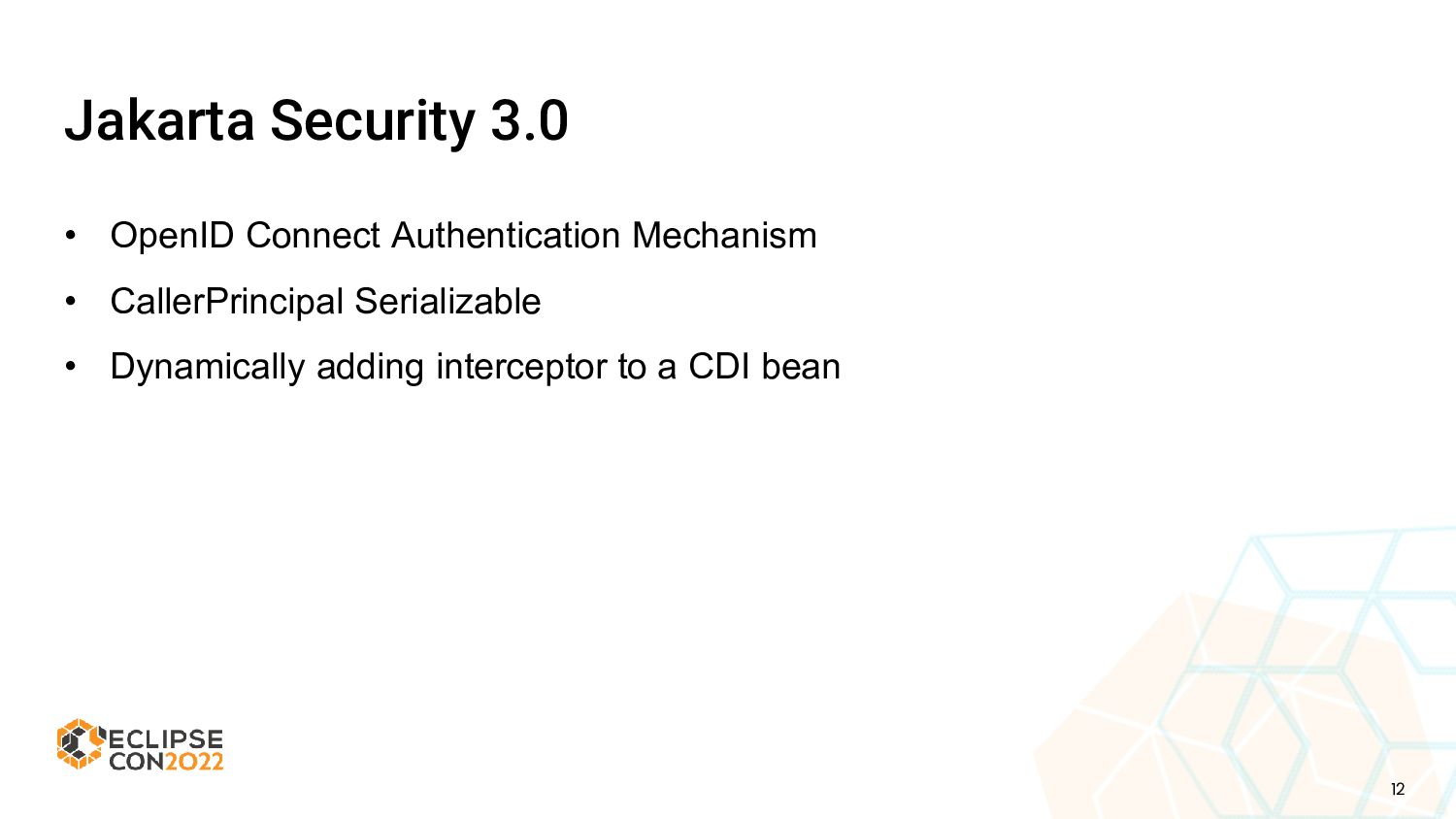 Jakarta Security 3.0

• OpenID Connect Authentication Mechanism
• CallerPrincipal Serializable
• Dynamically adding interceptor to a CDI bean

ECLIPSE CON2022

12